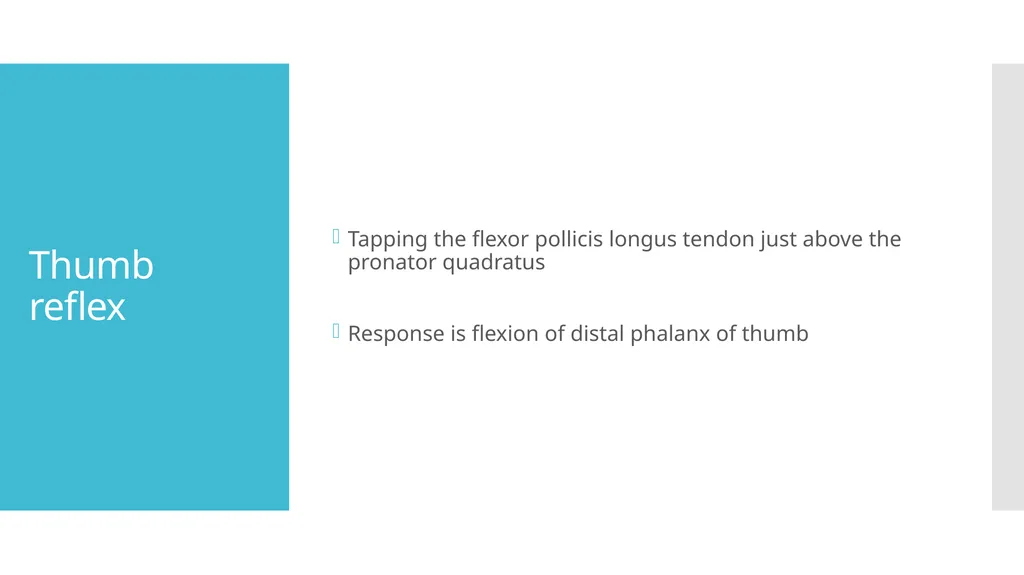 Thumb reflex

Tapping the flexor pollicis longus tendon just above the pronator quadratus

Response is flexion of distal phalanx of thumb